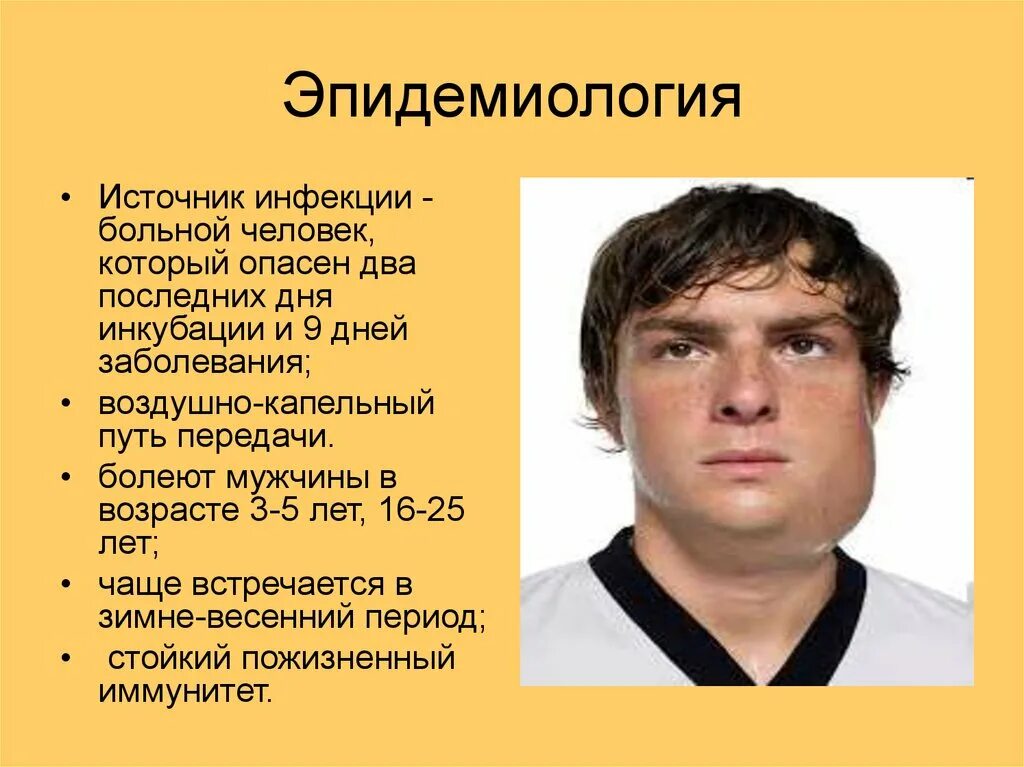 Эпидемиология

• Источник инфекции - больной человек, который опасен два последних дня инкубации и 9 дней заболевания;
• воздушно-капельный путь передачи.
• болеют мужчины в возрасте 3-5 лет, 16-25 лет;
• чаще встречается в зимне-весенний период;
• стойкий пожизненный иммунитет.